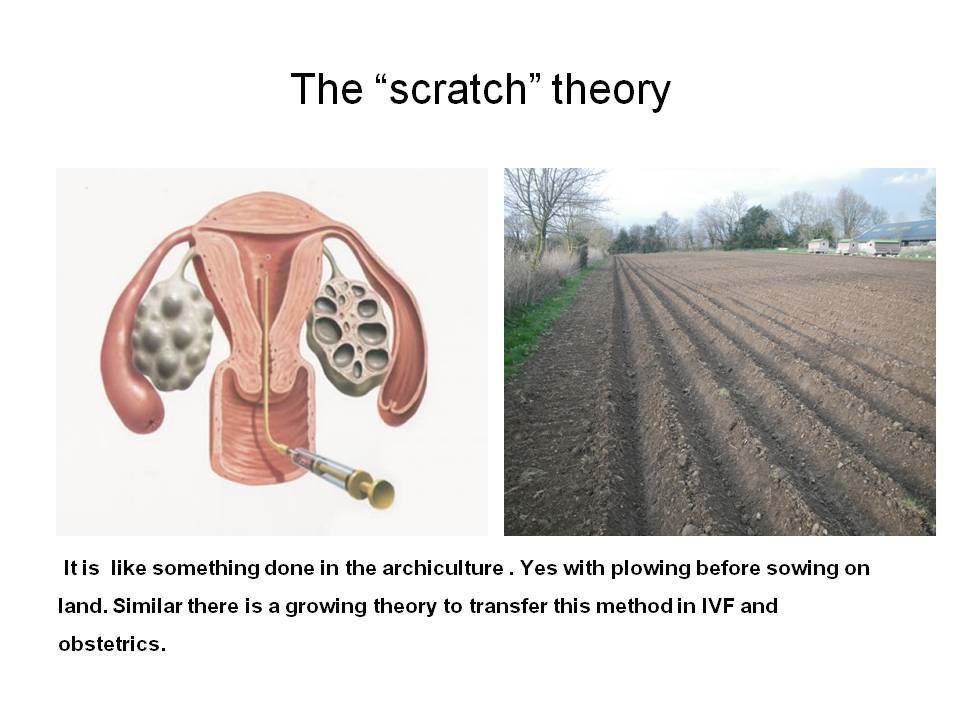 The “scratch” theory

It is  like something done in the archiculture . Yes with plowing before sowing on land. Similar there is a growing theory to transfer this method in IVF and obstetrics.